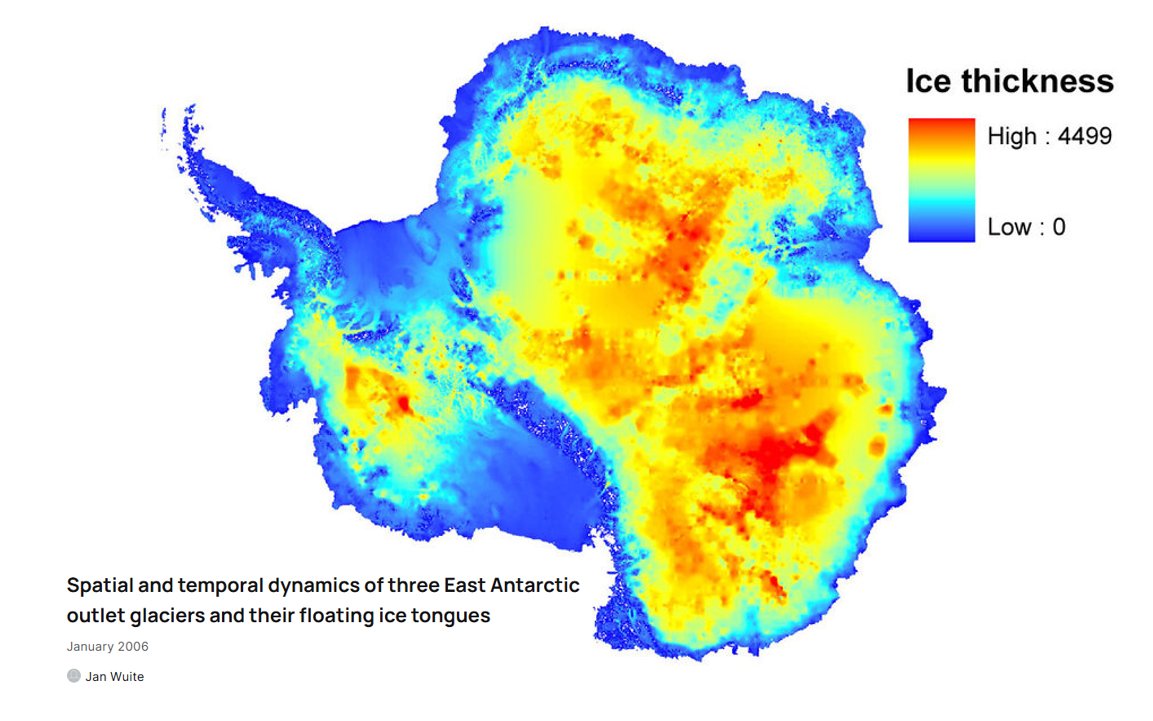 Ice thickness

High : 4499

Low : 0

Spatial and temporal dynamics of three East Antarctic outlet glaciers and their floating ice tongues

January 2006

Jan Wuite